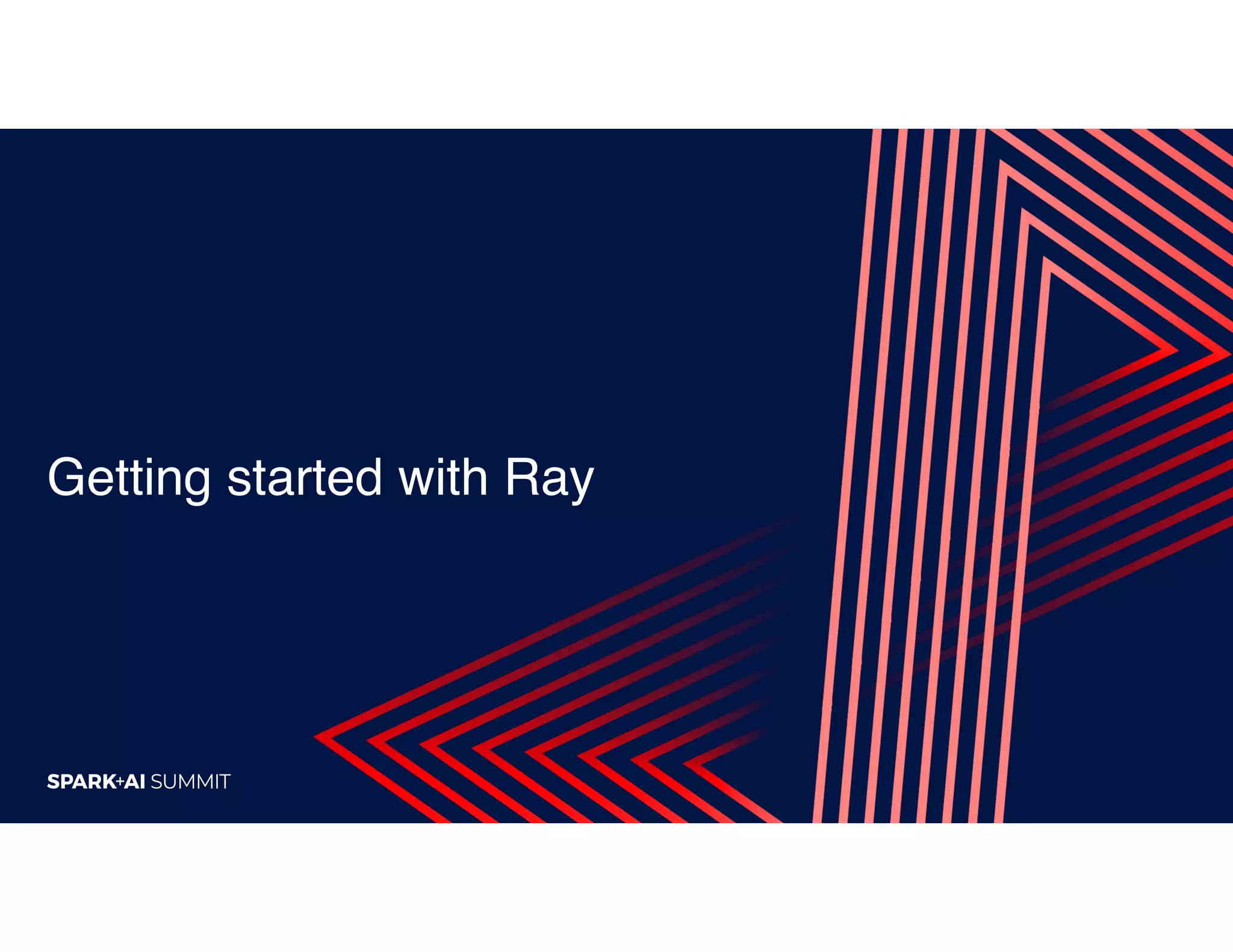 Getting started with Ray

SPARK+AI SUMMIT